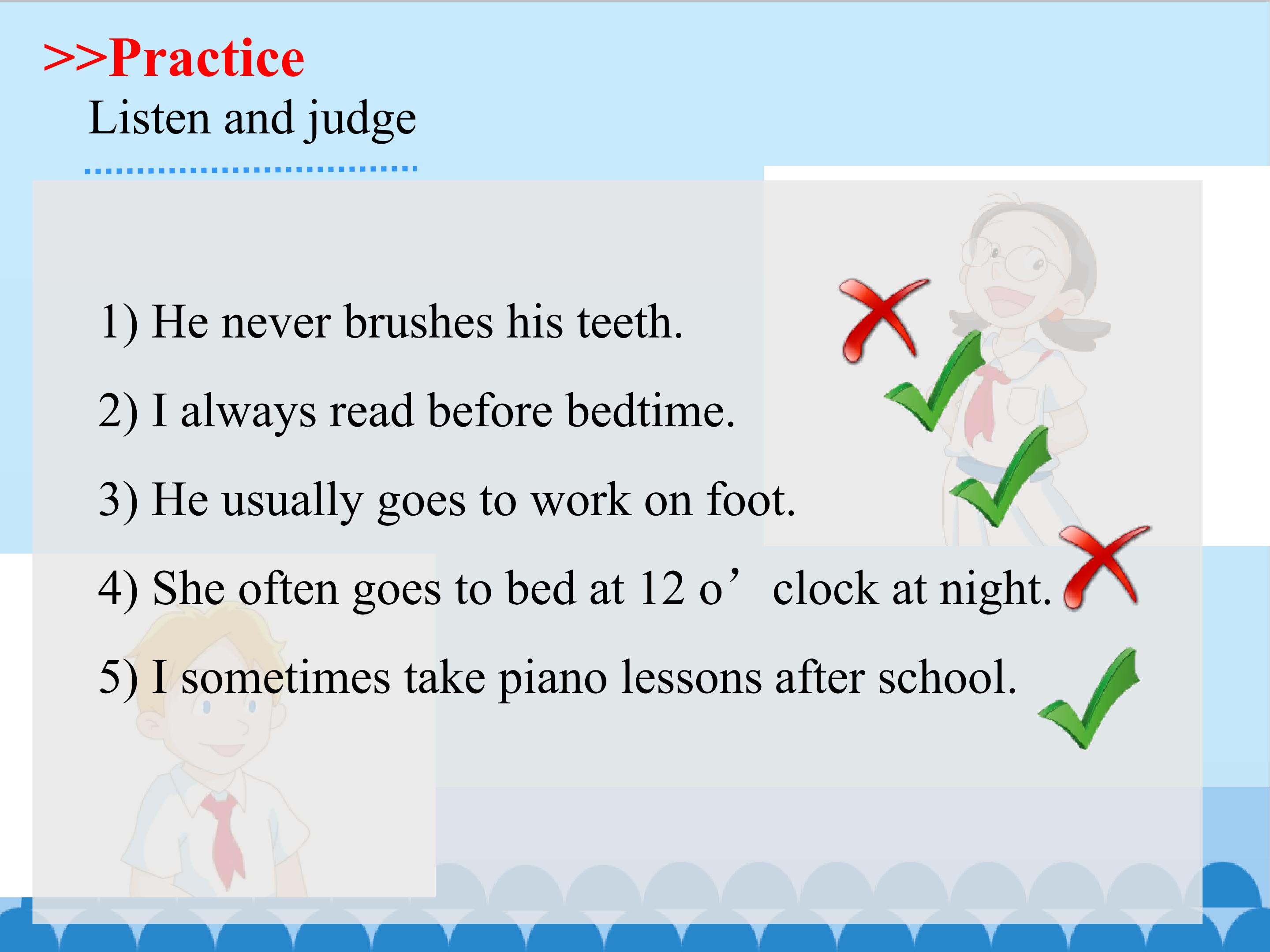 >>Practice
Listen and judge

1) He never brushes his teeth.

2) I always read before bedtime.

3) He usually goes to work on foot.

4) She often goes to bed at 12 o’ clock at night.

5) I sometimes take piano lessons after school.